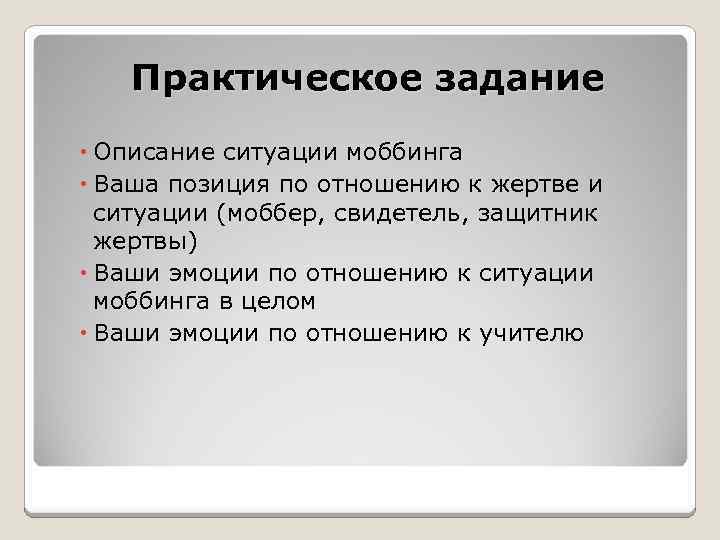 Практическое задание

• Описание ситуации моббинга
• Ваша позиция по отношению к жертве и ситуации (моббер, свидетель, защитник жертвы)
• Ваши эмоции по отношению к ситуации моббинга в целом
• Ваши эмоции по отношению к учителю